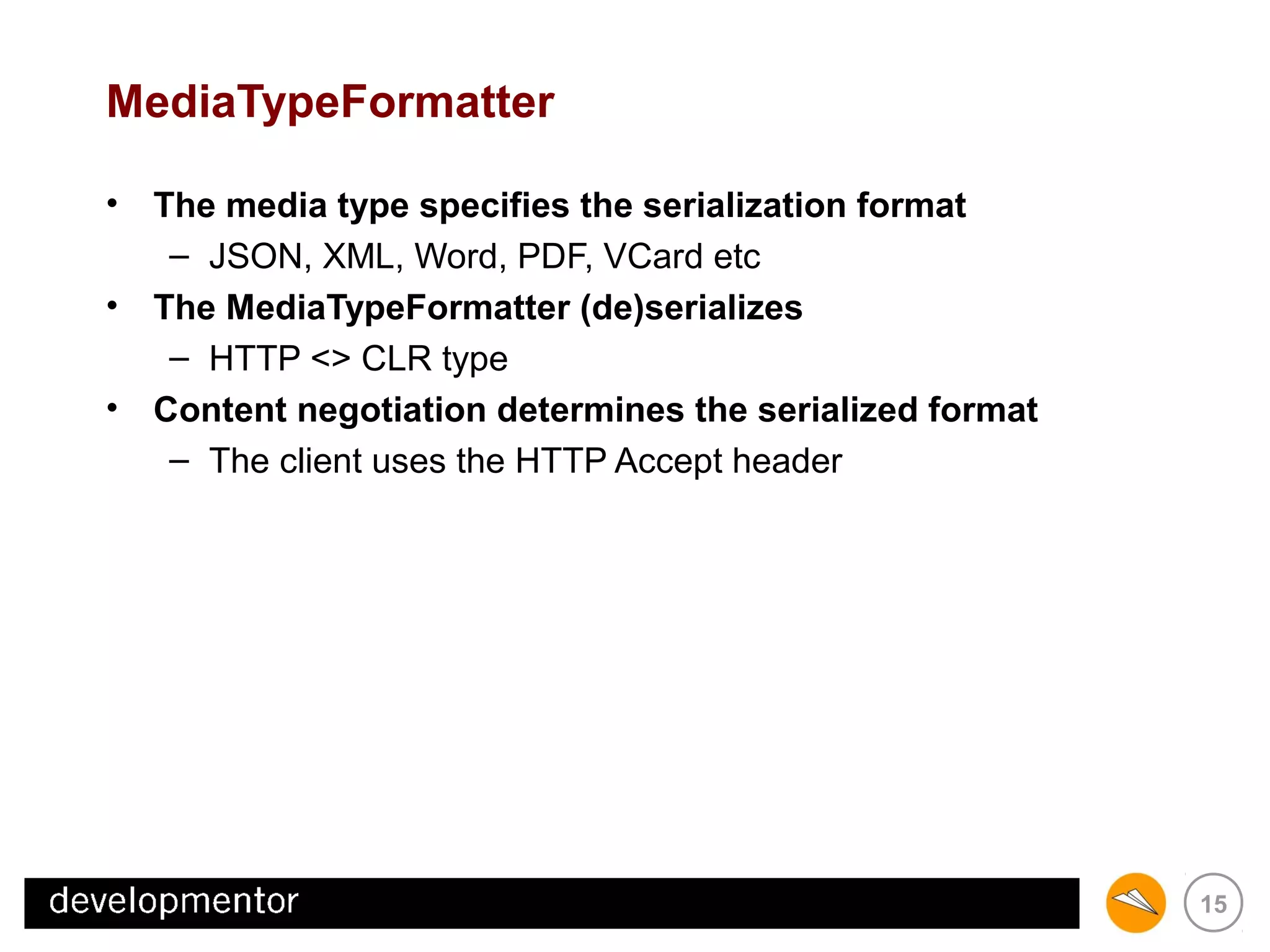 MediaTypeFormatter

• The media type specifies the serialization format
 – JSON, XML, Word, PDF, VCard etc
• The MediaTypeFormatter (de)serializes
 – HTTP <> CLR type
• Content negotiation determines the serialized format
 – The client uses the HTTP Accept header

developmentor

15